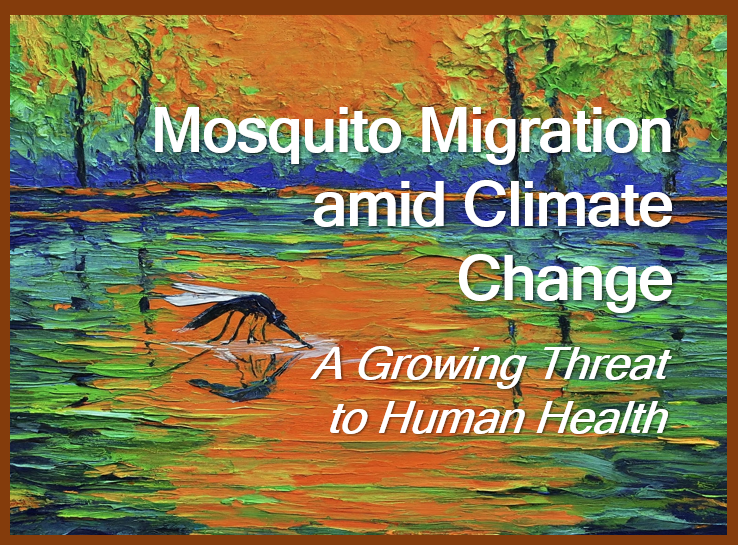 Mosquito Migration amid Climate Change

A Growing Threat to Human Health